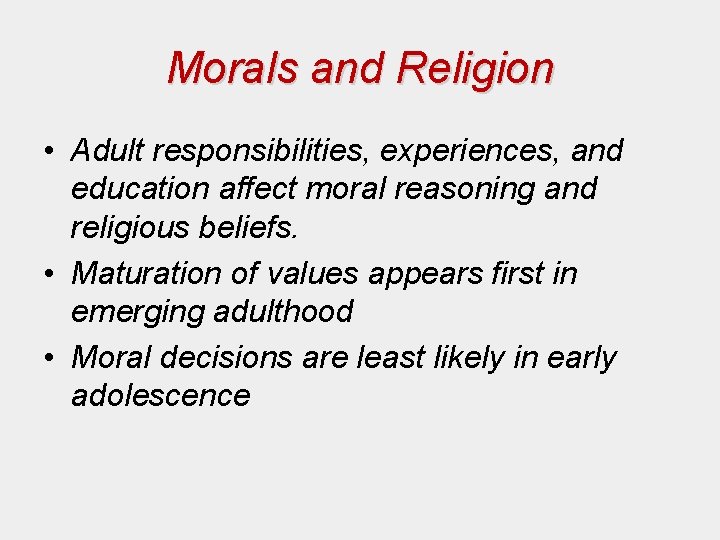 Morals and Religion

• Adult responsibilities, experiences, and education affect moral reasoning and religious beliefs.

• Maturation of values appears first in emerging adulthood

• Moral decisions are least likely in early adolescence